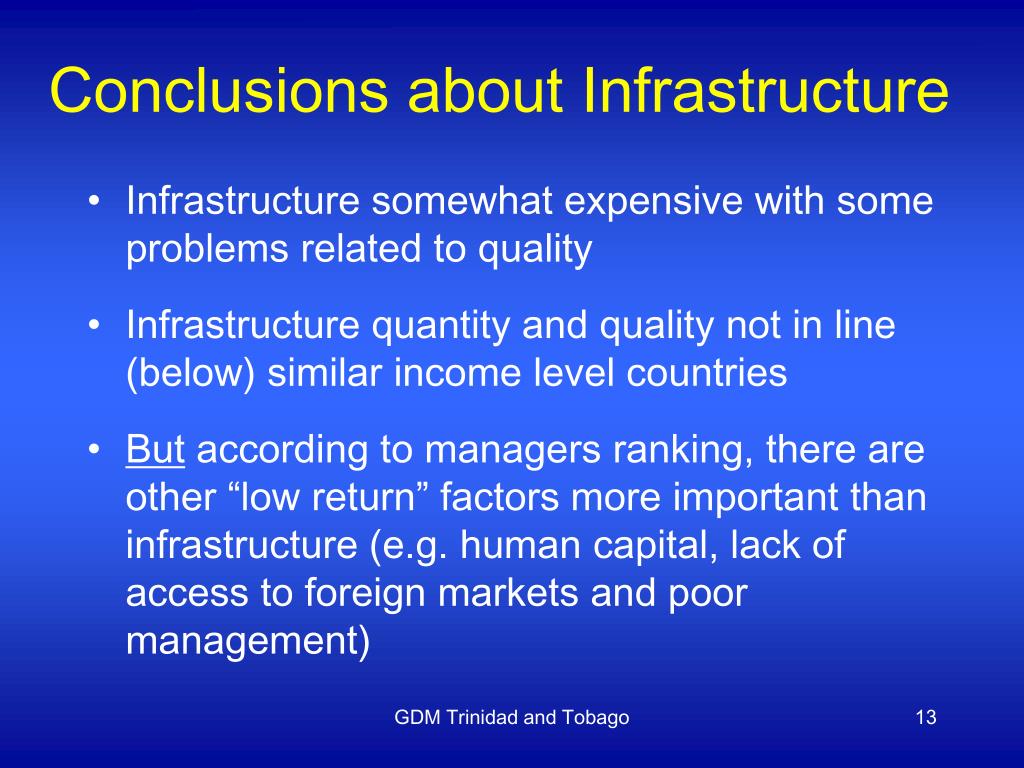 Conclusions about Infrastructure

• Infrastructure somewhat expensive with some problems related to quality

• Infrastructure quantity and quality not in line (below) similar income level countries

• But according to managers ranking, there are other “low return” factors more important than infrastructure (e.g. human capital, lack of access to foreign markets and poor management)

GDM Trinidad and Tobago

13